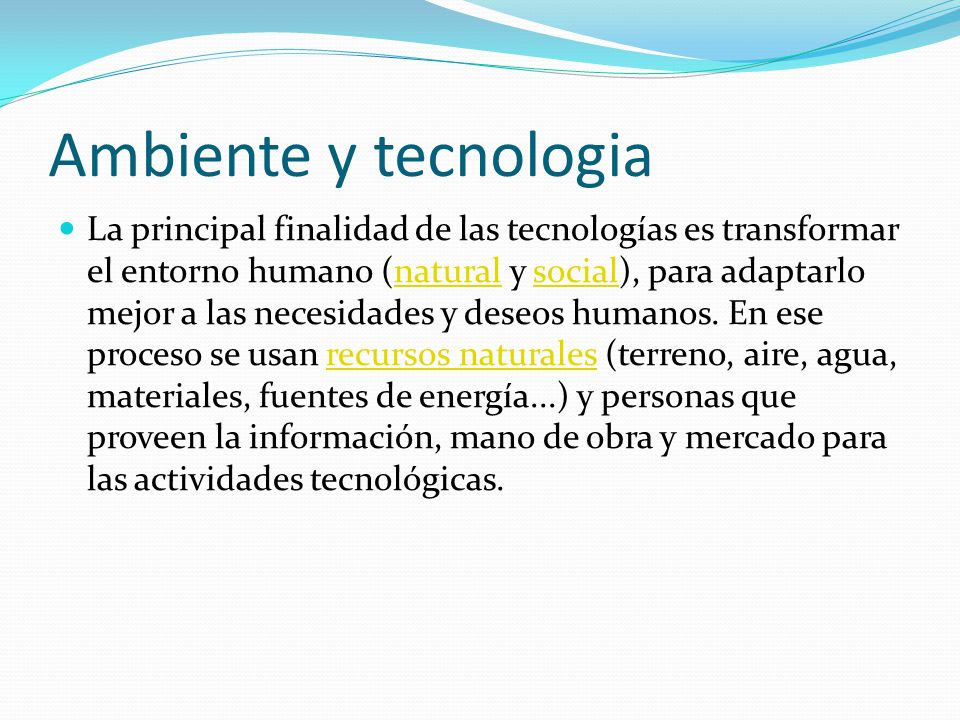 Ambiente y tecnologia

La principal finalidad de las tecnologías es transformar el entorno humano (natural y social), para adaptarlo mejor a las necesidades y deseos humanos. En ese proceso se usan recursos naturales (terreno, aire, agua, materiales, fuentes de energía...) y personas que proveen la información, mano de obra y mercado para las actividades tecnológicas.